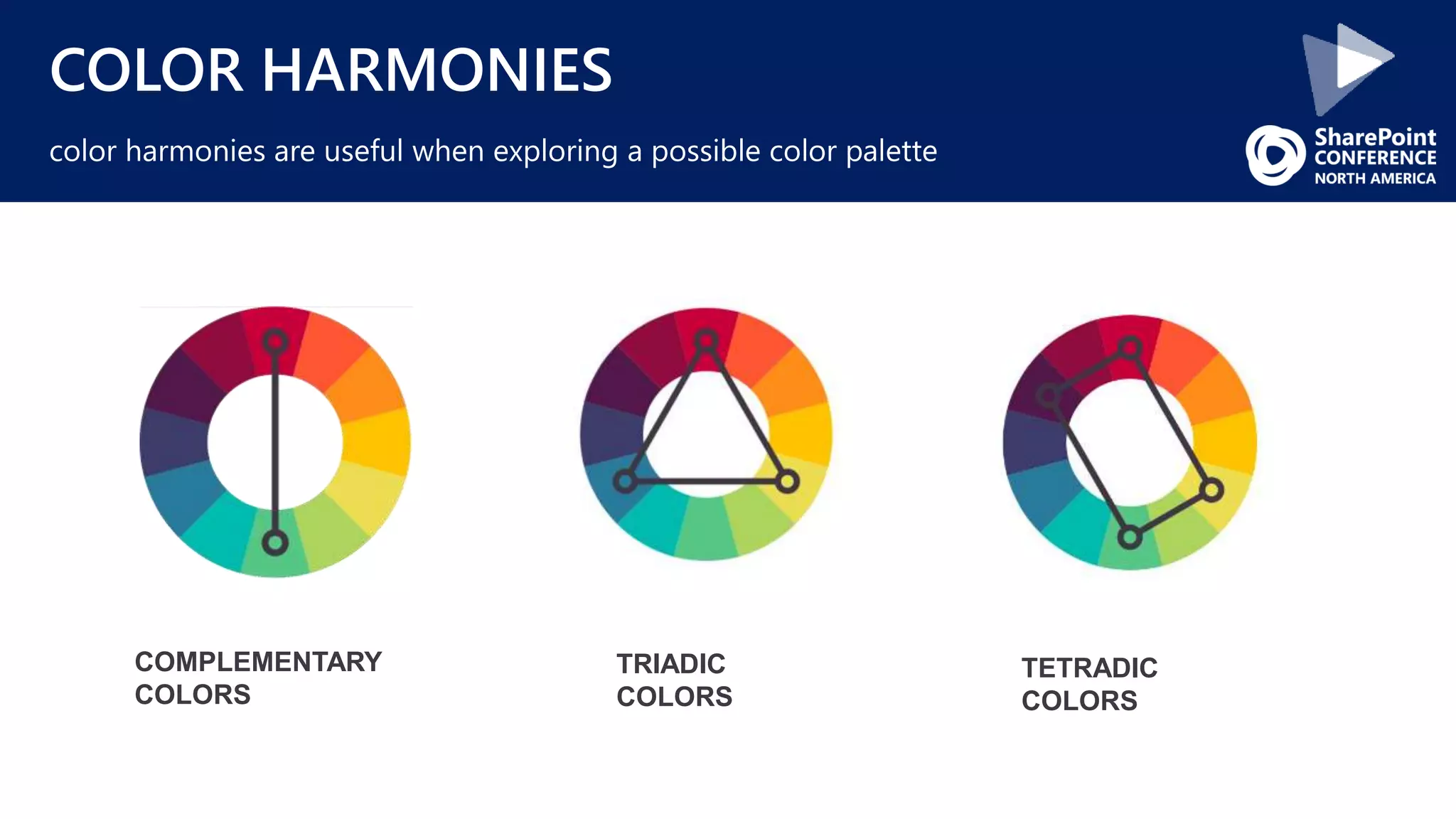 COLOR HARMONIES

color harmonies are useful when exploring a possible color palette

SharePoint CONFERENCE NORTH AMERICA

COMPLEMENTARY COLORS

TRIADIC COLORS

TETRADIC COLORS